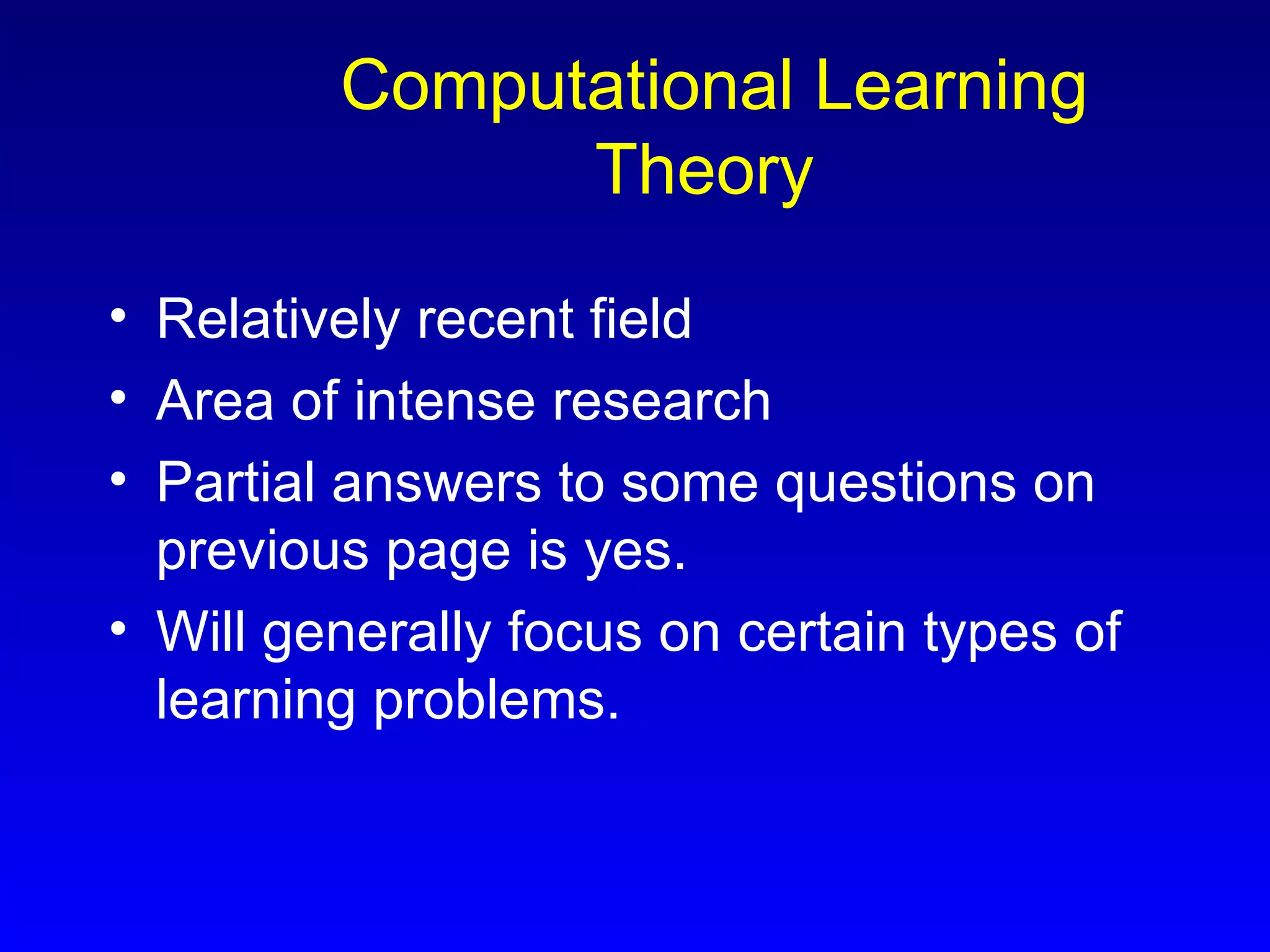 Computational Learning Theory

• Relatively recent field
• Area of intense research
• Partial answers to some questions on previous page is yes.
• Will generally focus on certain types of learning problems.